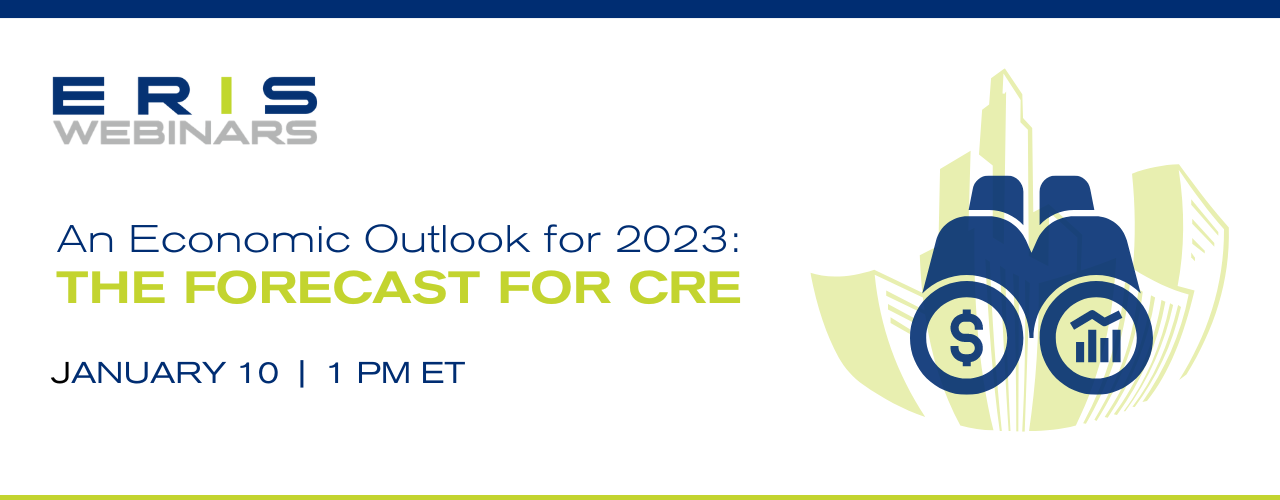 ERIS
WEBINARS

An Economic Outlook for 2023:
THE FORECAST FOR CRE

JANUARY 10 | 1 PM ET

$